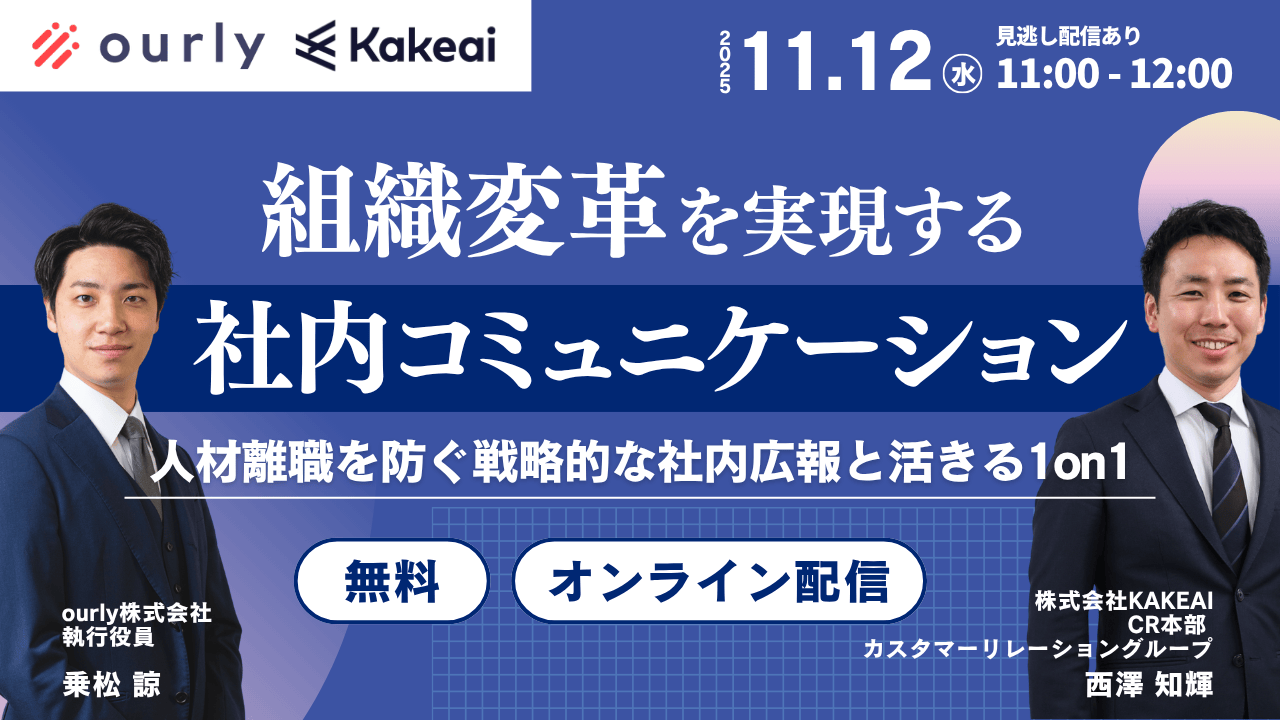 ourly Kakeai

2025 11.12 水 見逃し配信あり 11:00 - 12:00

組織変革を実現する
社内コミュニケーション

人材離職を防ぐ戦略的な社内広報と活きる1on1

無料 オンライン配信

ourly株式会社
執行役員
乗松 諒

株式会社KAKEAI
CR本部
カスタマーリレーショングループ
西澤 知輝